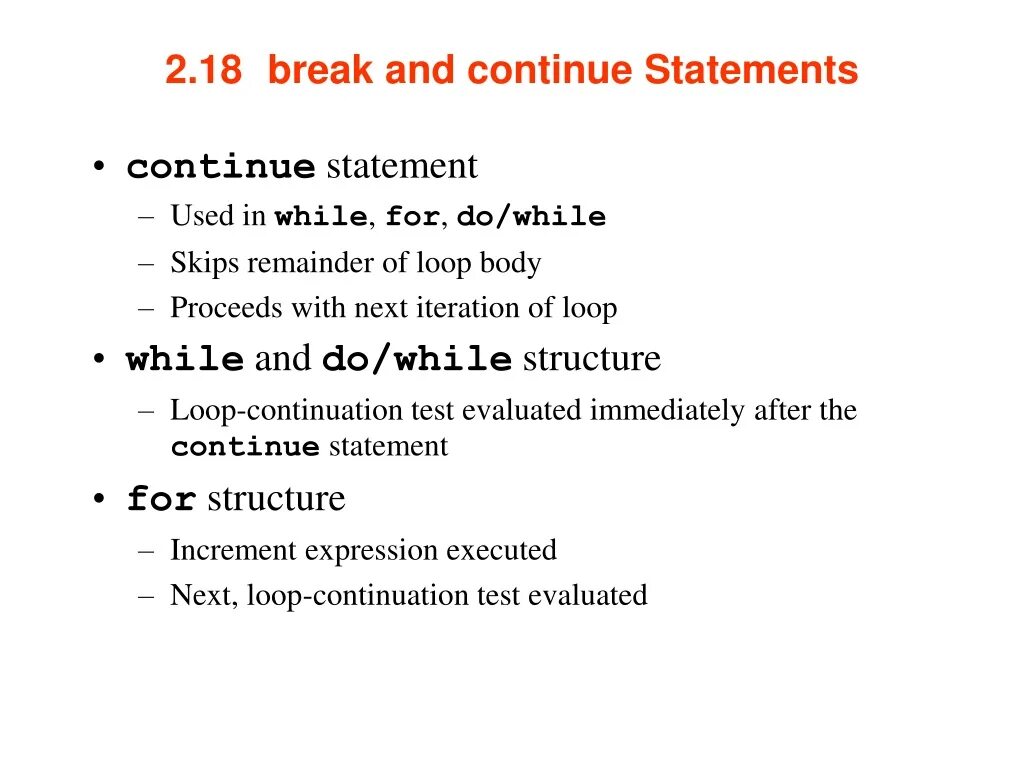 2.18 break and continue Statements

• continue statement
– Used in while, for, do/while
– Skips remainder of loop body
– Proceeds with next iteration of loop

• while and do/while structure
– Loop-continuation test evaluated immediately after the continue statement

• for structure
– Increment expression executed
– Next, loop-continuation test evaluated